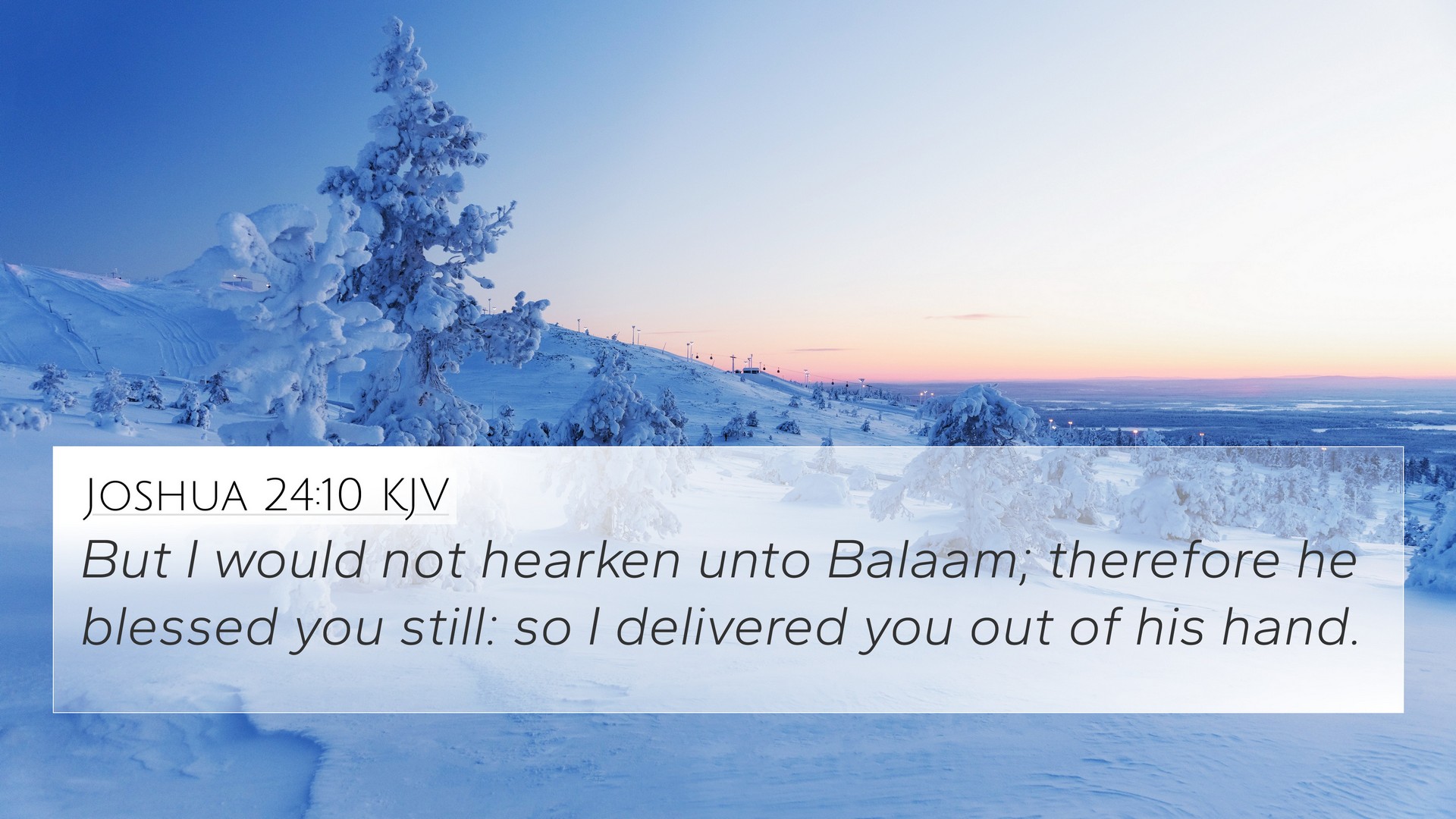 Joshua 24:10 KJV

But I would not hearken unto Balaam; therefore he blessed you still: so I delivered you out of his hand.